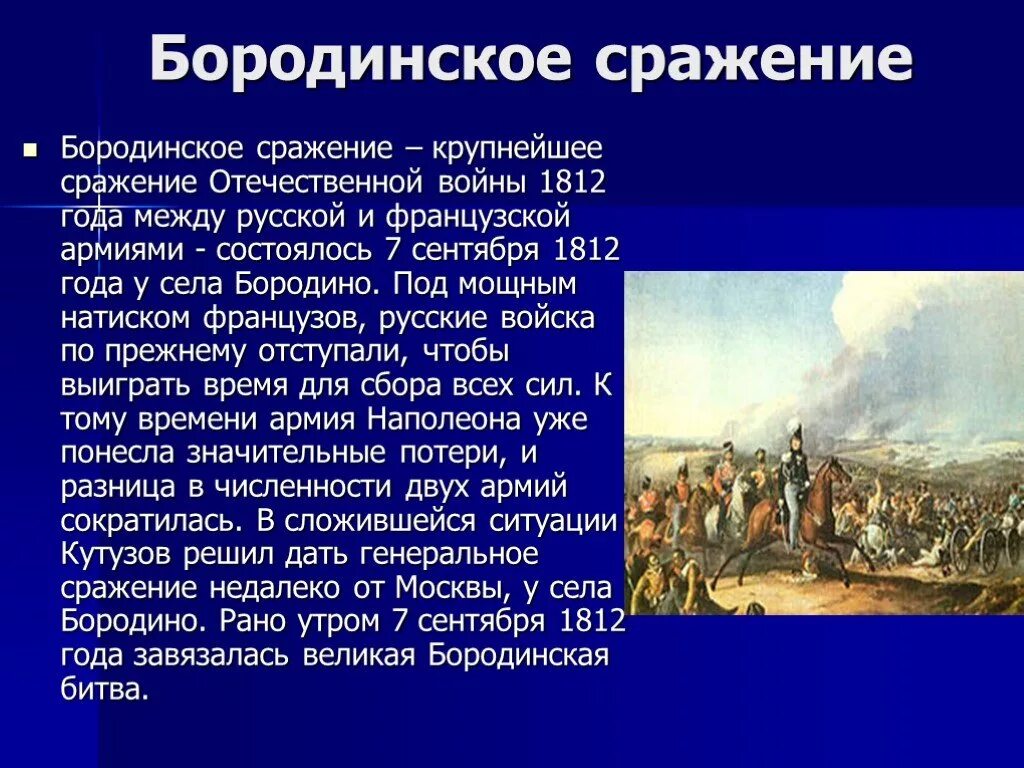 Бородинское сражение

Бородинское сражение – крупнейшее сражение Отечественной войны 1812 года между русской и французской армиями - состоялось 7 сентября 1812 года у села Бородино. Под мощным натиском французов, русские войска по прежнему отступали, чтобы выиграть время для сбора всех сил. К тому времени армия Наполеона уже понесла значительные потери, и разница в численности двух армий сократилась. В сложившейся ситуации Кутузов решил дать генеральное сражение недалеко от Москвы, у села Бородино. Рано утром 7 сентября 1812 года завязалась великая Бородинская битва.